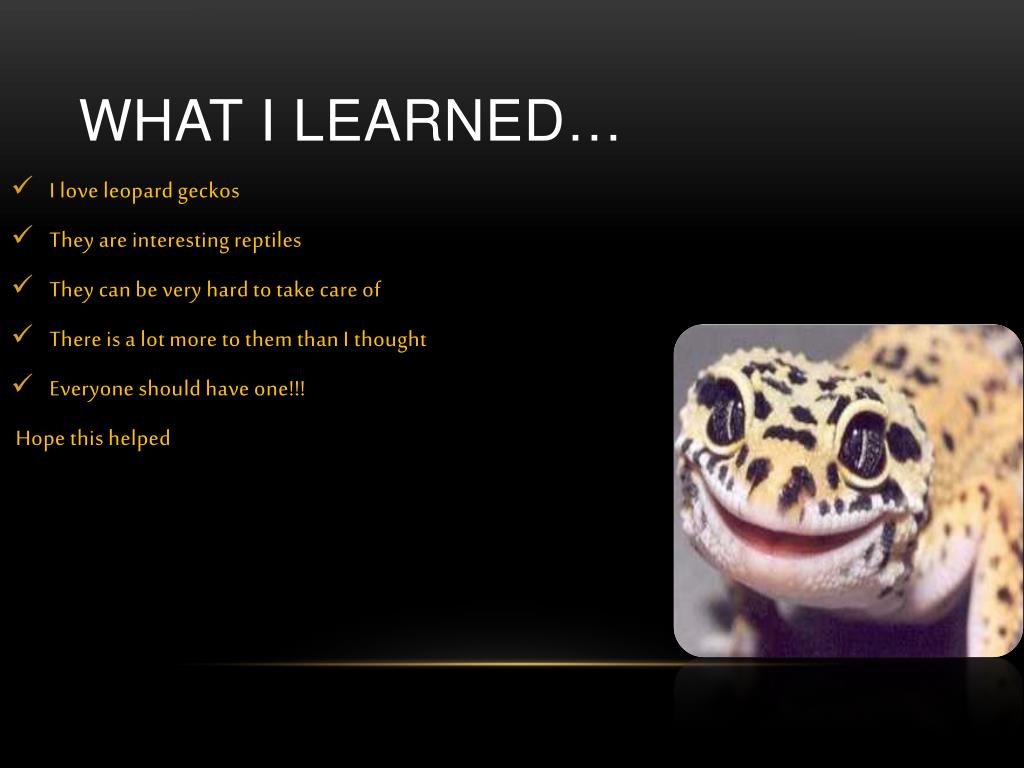 WHAT I LEARNED…

✓ I love leopard geckos

✓ They are interesting reptiles

✓ They can be very hard to take care of

✓ There is a lot more to them than I thought

✓ Everyone should have one!!!

Hope this helped